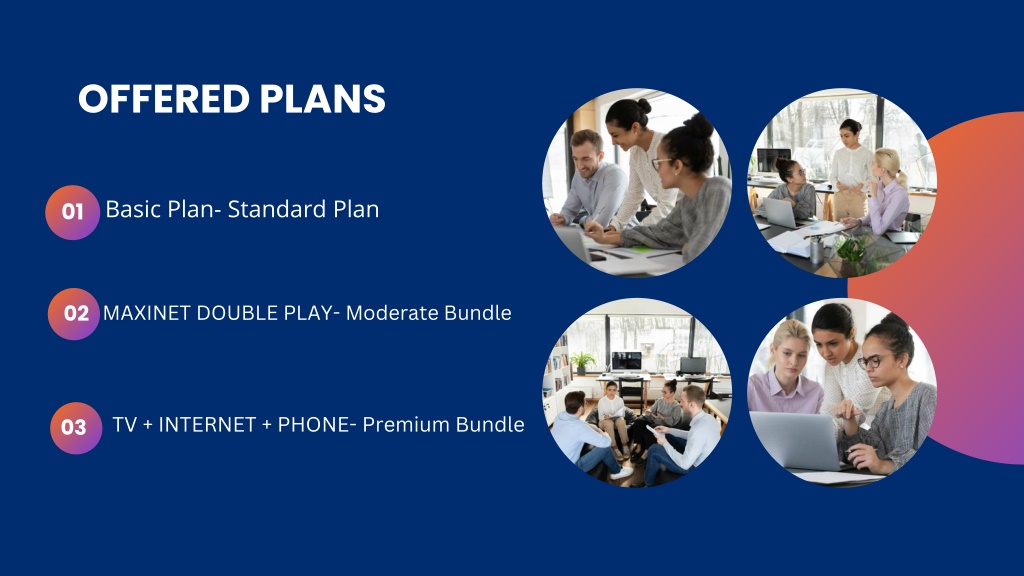 OFFERED PLANS

01 Basic Plan- Standard Plan

02 MAXINET DOUBLE PLAY- Moderate Bundle

03 TV + INTERNET + PHONE- Premium Bundle